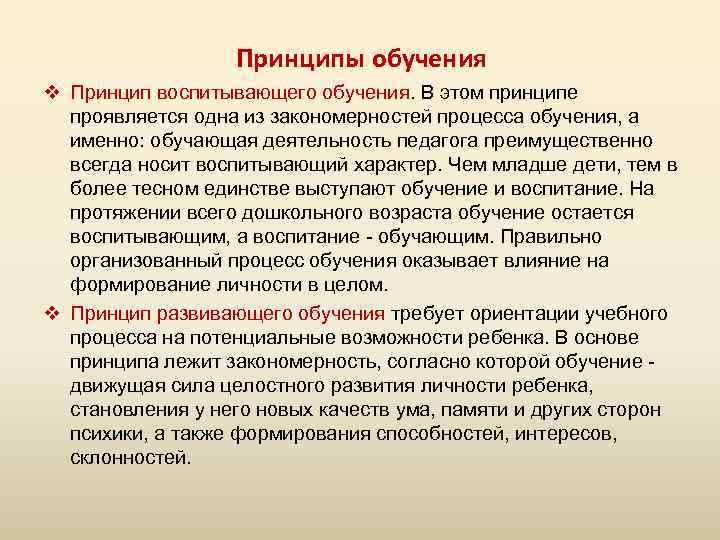 Принципы обучения

❖ Принцип воспитывающего обучения. В этом принципе проявляется одна из закономерностей процесса обучения, а именно: обучающая деятельность педагога преимущественно всегда носит воспитывающий характер. Чем младше дети, тем в более тесном единстве выступают обучение и воспитание. На протяжении всего дошкольного возраста обучение остается воспитывающим, а воспитание - обучающим. Правильно организованный процесс обучения оказывает влияние на формирование личности в целом.

❖ Принцип развивающего обучения требует ориентации учебного процесса на потенциальные возможности ребенка. В основе принципа лежит закономерность, согласно которой обучение - движущая сила целостного развития личности ребенка, становления у него новых качеств ума, памяти и других сторон психики, а также формирования способностей, интересов, склонностей.